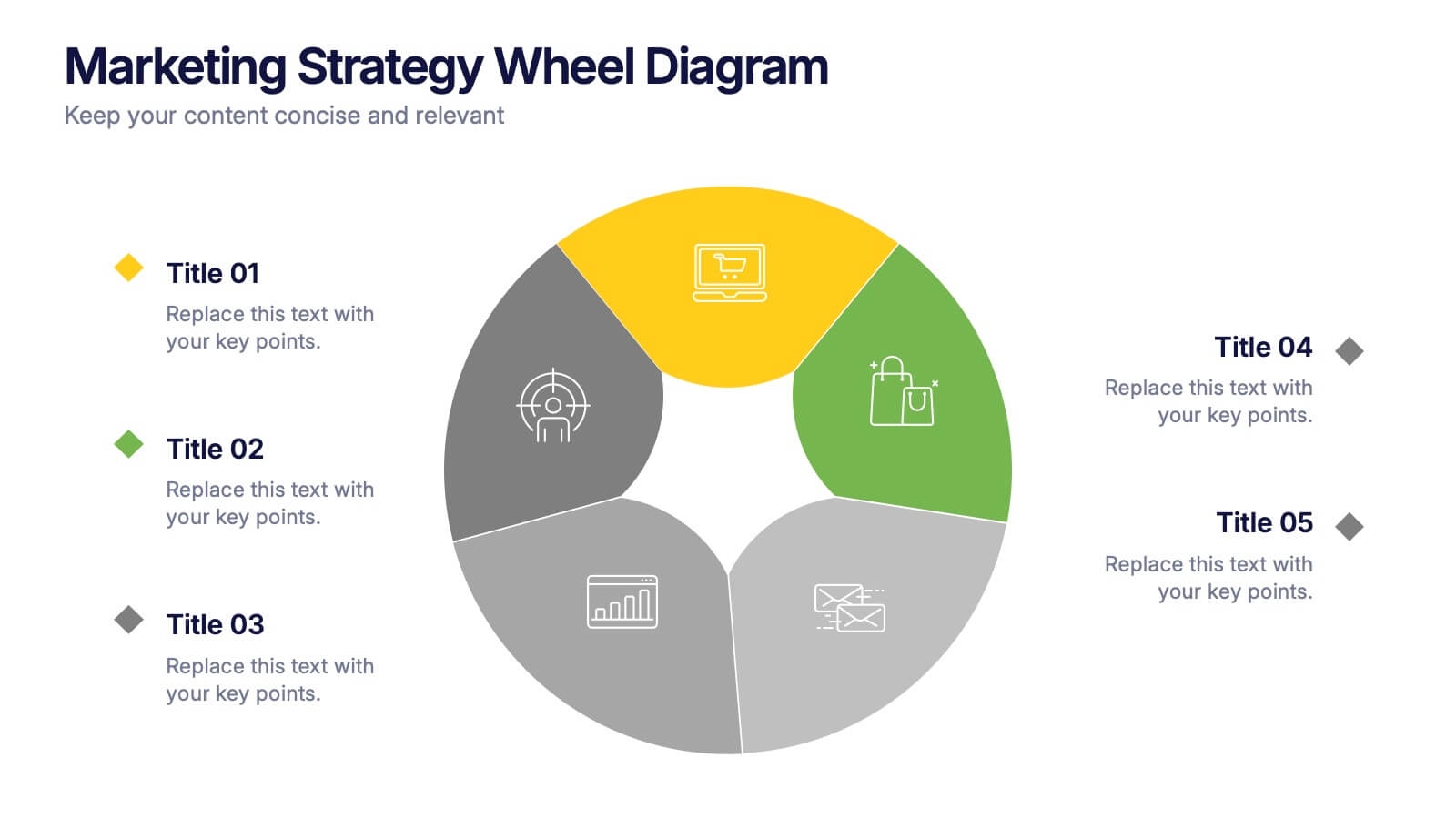 Marketing Strategy Wheel Diagram

Keep your content concise and relevant

Title 01

Replace this text with your key points.

Title 02

Replace this text with your key points.

Title 03

Replace this text with your key points.

Title 04

Replace this text with your key points.

Title 05

Replace this text with your key points.